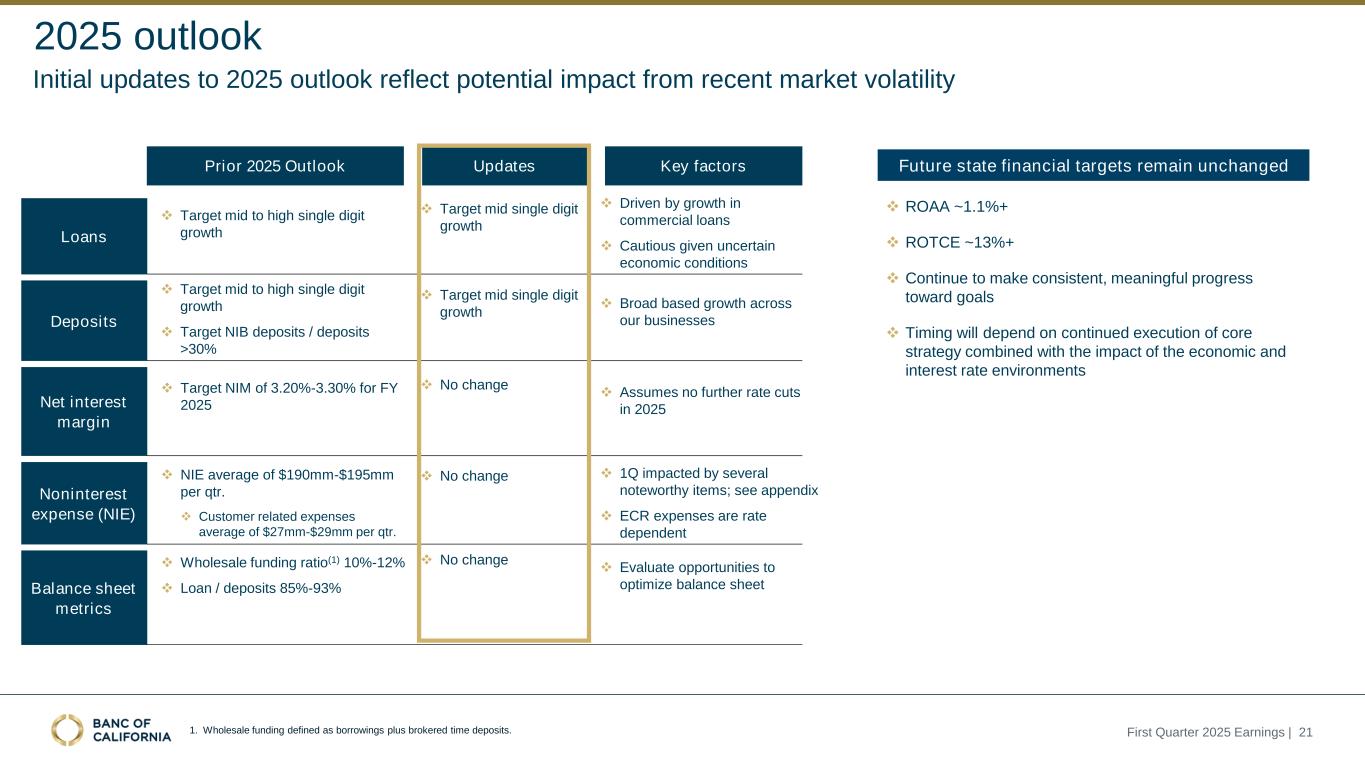 2025 outlook

Initial updates to 2025 outlook reflect potential impact from recent market volatility

| | Prior 2025 Outlook | Updates | Key factors |
|---|---|---|---|
| Loans | ❖ Target mid to high single digit growth | ❖ Target mid single digit growth | ❖ Driven by growth in commercial loans ❖ Cautious given uncertain economic conditions |
| Deposits | ❖ Target mid to high single digit growth ❖ Target NIB deposits / deposits >30% | ❖ Target mid single digit growth | ❖ Broad based growth across our businesses |
| Net interest margin | ❖ Target NIM of 3.20%-3.30% for FY 2025 | ❖ No change | ❖ Assumes no further rate cuts in 2025 |
| Noninterest expense (NIE) | ❖ NIE average of \$190mm-\$195mm per qtr. ❖ Customer related expenses average of \$27mm-\$29mm per qtr. | ❖ No change | ❖ 1Q impacted by several noteworthy items; see appendix ❖ ECR expenses are rate dependent |
| Balance sheet metrics | ❖ Wholesale funding ratio$^{(1)}$ 10%-12% ❖ Loan / deposits 85%-93% | ❖ No change | ❖ Evaluate opportunities to optimize balance sheet |

Future state financial targets remain unchanged

❖ ROAA ~1.1%+

❖ ROTCE ~13%+

❖ Continue to make consistent, meaningful progress toward goals

❖ Timing will depend on continued execution of core strategy combined with the impact of the economic and interest rate environments

BANC OF CALIFORNIA

1. Wholesale funding defined as borrowings plus brokered time deposits.

First Quarter 2025 Earnings | 21